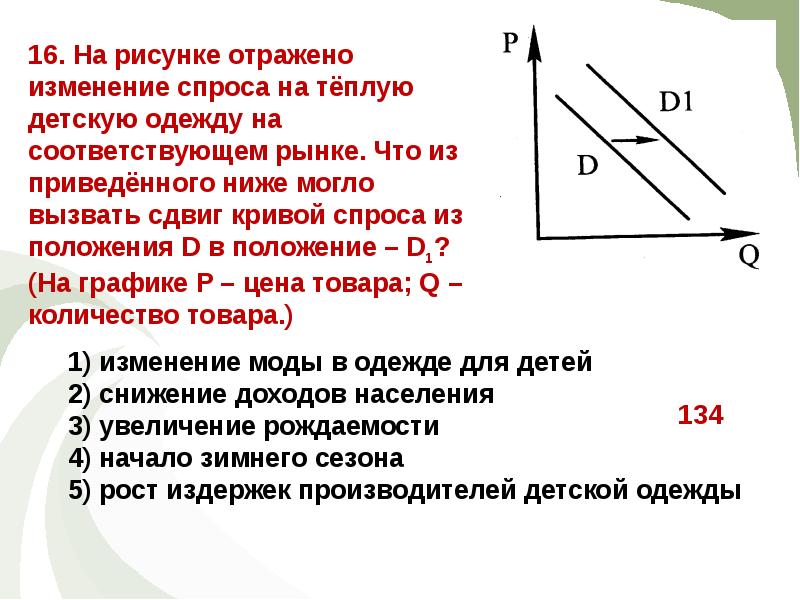 16. На рисунке отражено изменение спроса на тёплую детскую одежду на соответствующем рынке. Что из приведённого ниже могло вызвать сдвиг кривой спроса из положения D в положение – $D_1$? (На графике P – цена товара; Q – количество товара.)

P
D1
D
Q

1) изменение моды в одежде для детей
2) снижение доходов населения
3) увеличение рождаемости
4) начало зимнего сезона
5) рост издержек производителей детской одежды

134